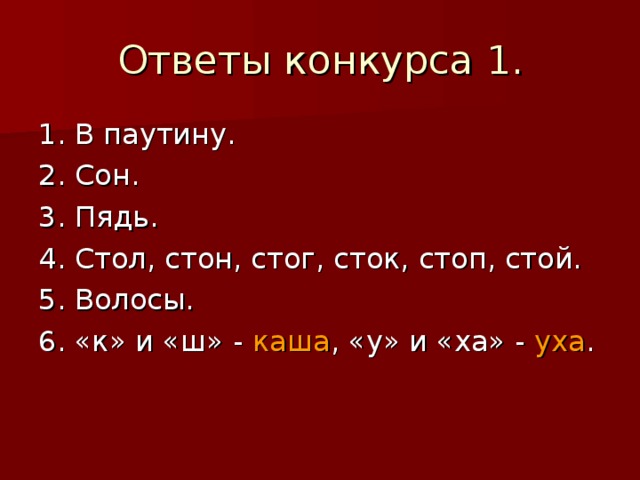 Ответы конкурса 1.

1. В паутину.
2. Сон.
3. Пядь.
4. Стол, стон, стог, сток, стоп, стой.
5. Волосы.
6. «к» и «ш» - каша, «у» и «ха» - уха.